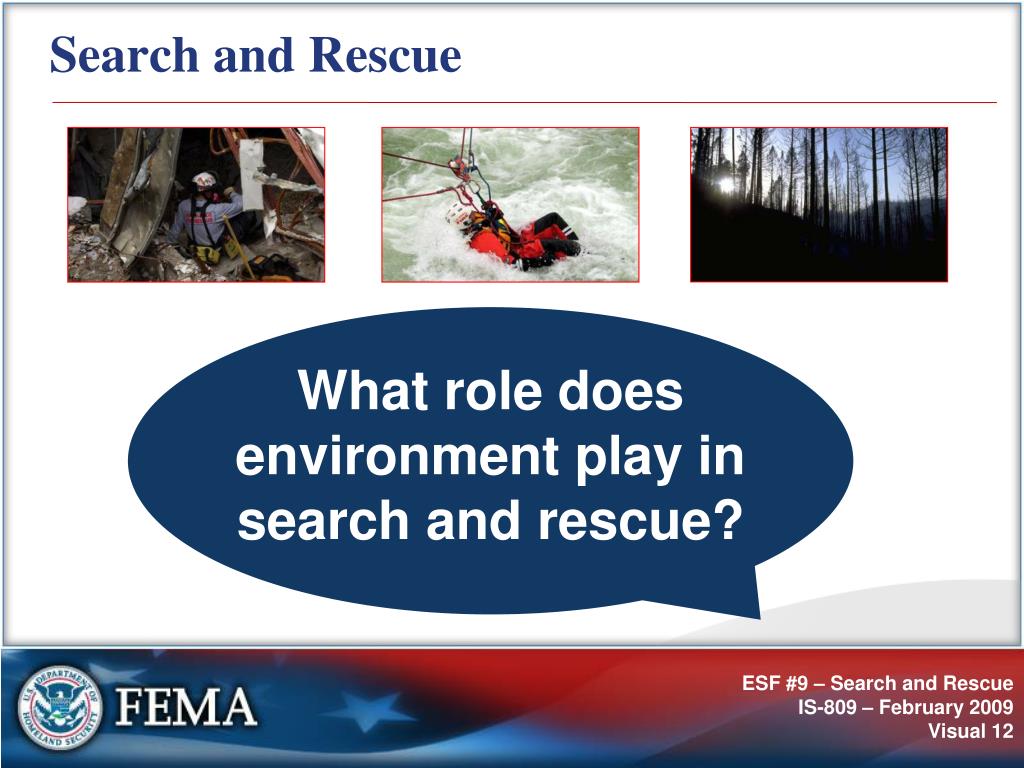 Search and Rescue

What role does environment play in search and rescue?

U.S. DEPARTMENT OF HOMELAND SECURITY

FEMA

ESF #9 – Search and Rescue
IS-809 – February 2009
Visual 12